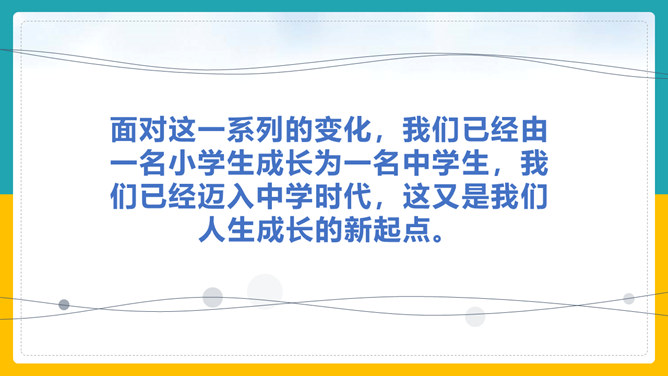 面对这一系列的变化，我们已经由一名小学生成长为一名中学生，我们已经迈入中学时代，这又是我们人生成长的新起点。